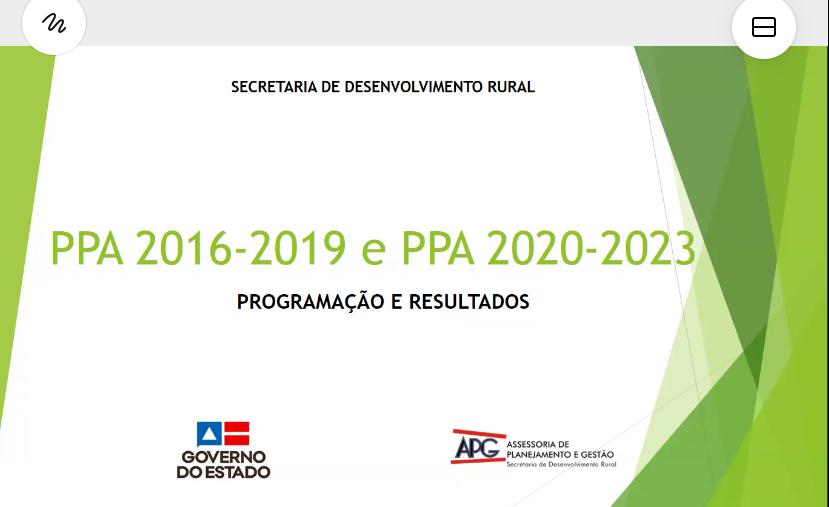 SECRETARIA DE DESENVOLVIMENTO RURAL

PPA 2016-2019 e PPA 2020-2023

PROGRAMAÇÃO E RESULTADOS

GOVERNO DO ESTADO

APG ASSESSORIA DE PLANEJAMENTO E GESTÃO
Secretaria de Desenvolvimento Rural